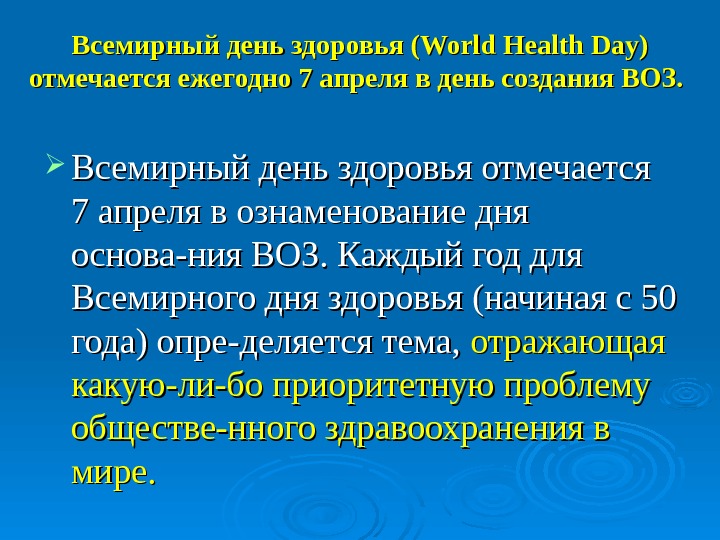 Всемирный день здоровья (World Health Day) отмечается ежегодно 7 апреля в день создания ВОЗ.

Всемирный день здоровья отмечается 7 апреля в ознаменование дня основа-ния ВОЗ. Каждый год для Всемирного дня здоровья (начиная с 50 года) опре-деляется тема, отражающая какую-ли-бо приоритетную проблему обществе-нного здравоохранения в мире.